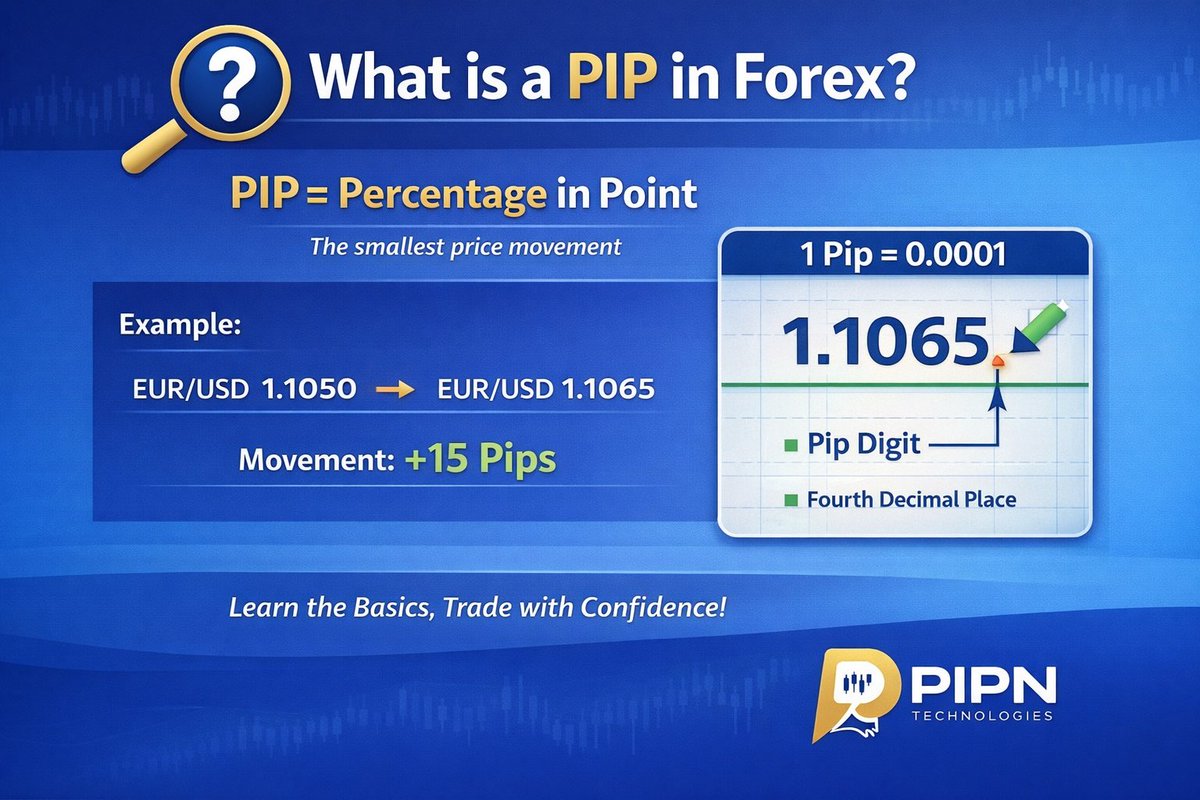 ?

What is a PIP in Forex?

PIP = Percentage in Point

The smallest price movement

Example:

EUR/USD 1.1050 → EUR/USD 1.1065

Movement: +15 Pips

1 Pip = 0.0001

1.1065

Pip Digit

Fourth Decimal Place

Learn the Basics, Trade with Confidence!

PIPN
TECHNOLOGIES